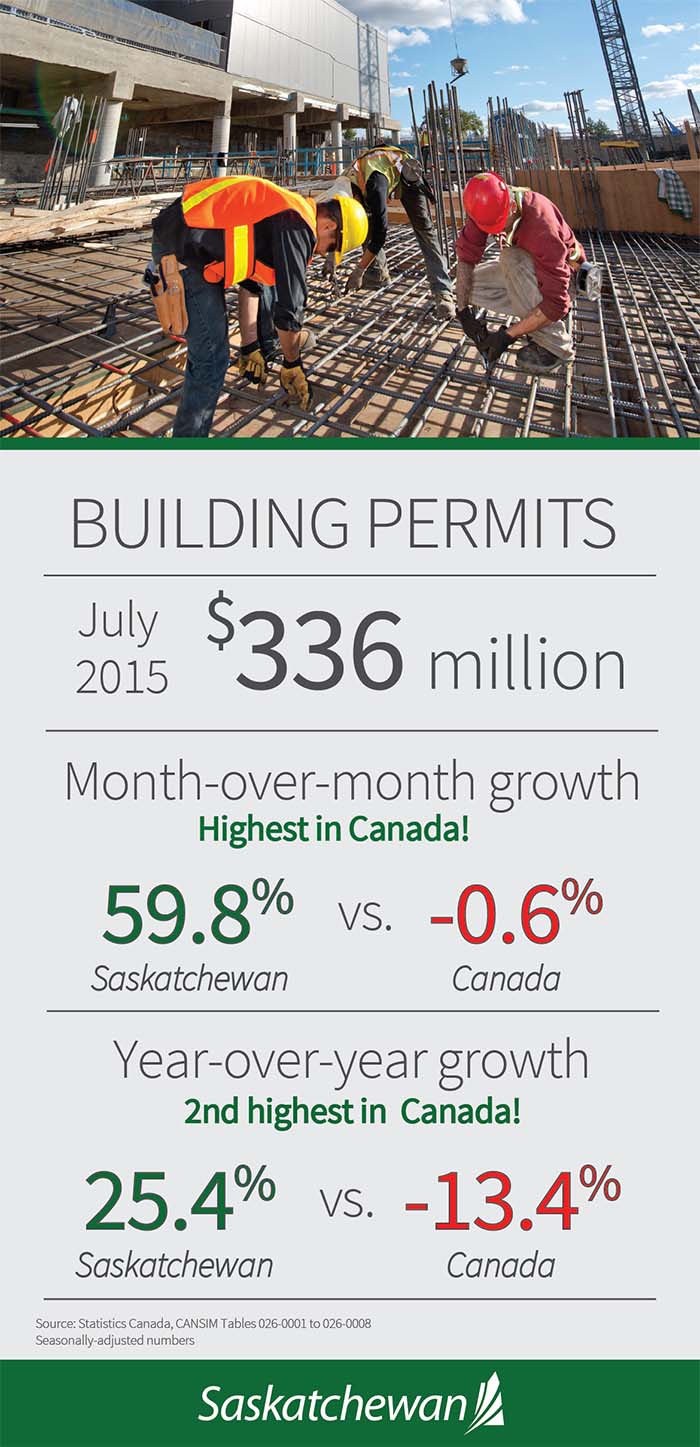 BUILDING PERMITS

July 2015 $336 million

Month-over-month growth
Highest in Canada!

59.8%
Saskatchewan
vs.
-0.6%
Canada

Year-over-year growth
2nd highest in Canada!

25.4%
Saskatchewan
vs.
-13.4%
Canada

Source: Statistics Canada, CANSIM Tables 026-0001 to 026-0008
Seasonally-adjusted numbers

Saskatchewan